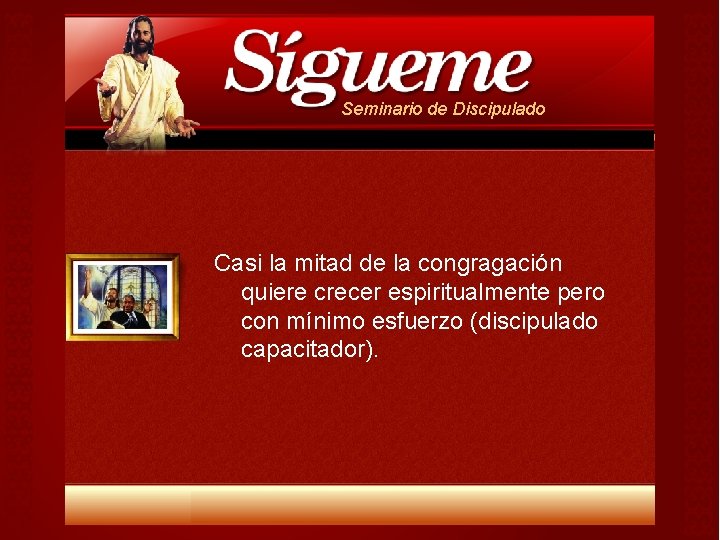 Sígueme
Seminario de Discipulado

Casi la mitad de la congragación quiere crecer espiritualmente pero con mínimo esfuerzo (discipulado capacitador).